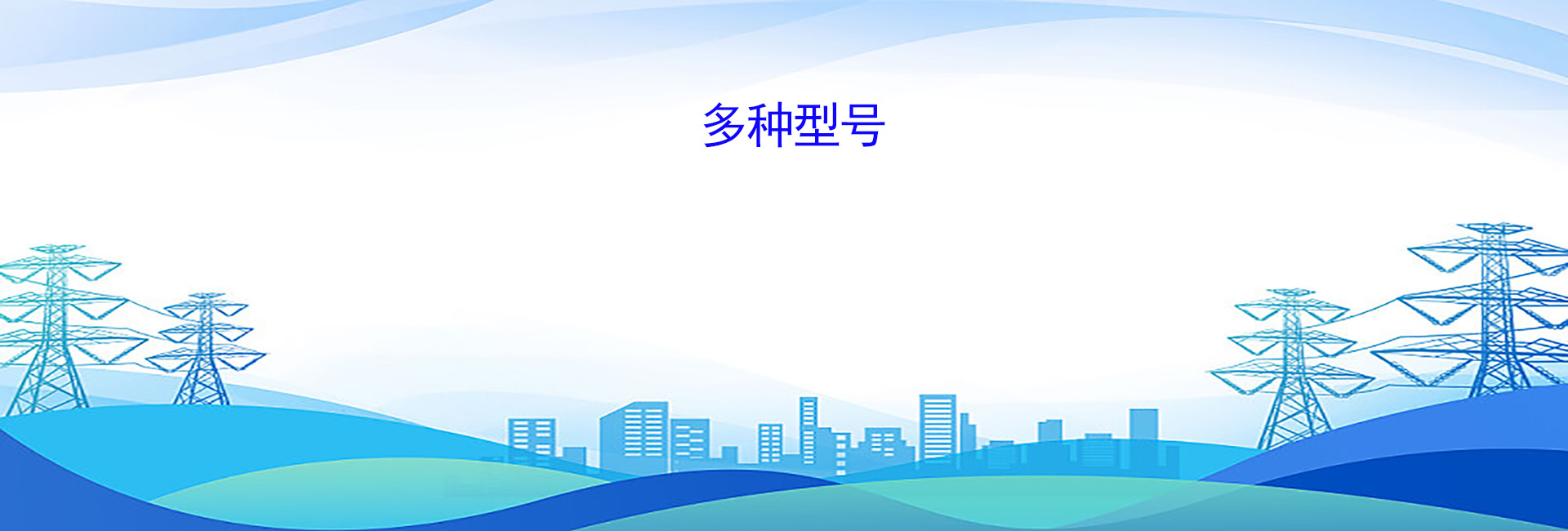 多种型号